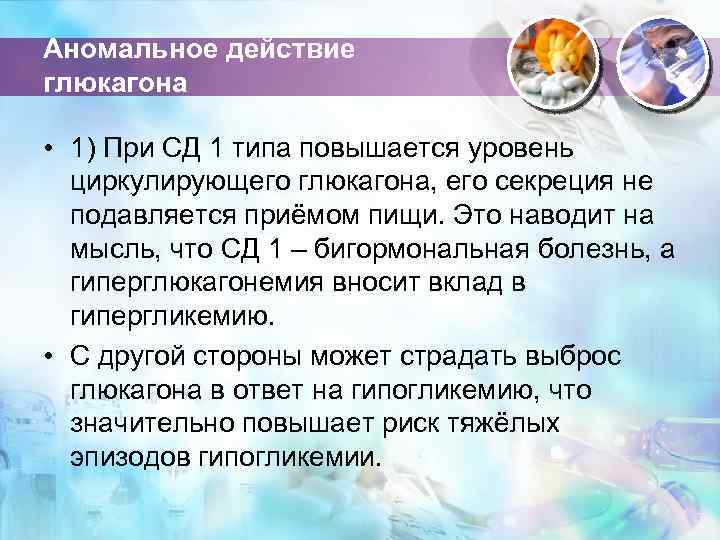 Аномальное действие глюкагона

• 1) При СД 1 типа повышается уровень циркулирующего глюкагона, его секреция не подавляется приёмом пищи. Это наводит на мысль, что СД 1 – бигормональная болезнь, а гиперглюкагонемия вносит вклад в гипергликемию.

• С другой стороны может страдать выброс глюкагона в ответ на гипогликемию, что значительно повышает риск тяжёлых эпизодов гипогликемии.